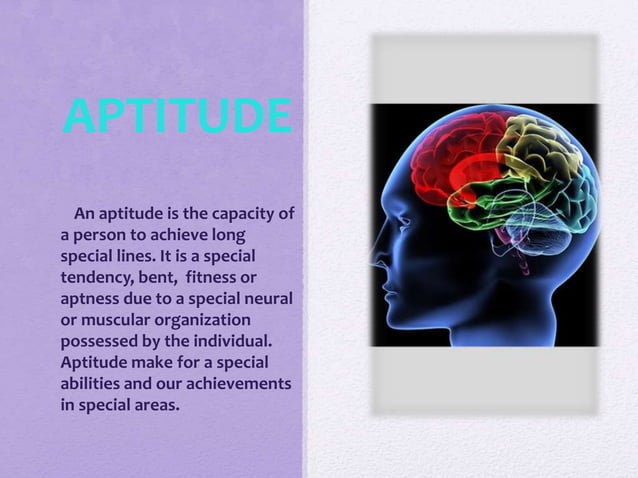 APTITUDE

An aptitude is the capacity of a person to achieve long special lines. It is a special tendency, bent, fitness or aptness due to a special neural or muscular organization possessed by the individual. Aptitude make for a special abilities and our achievements in special areas.